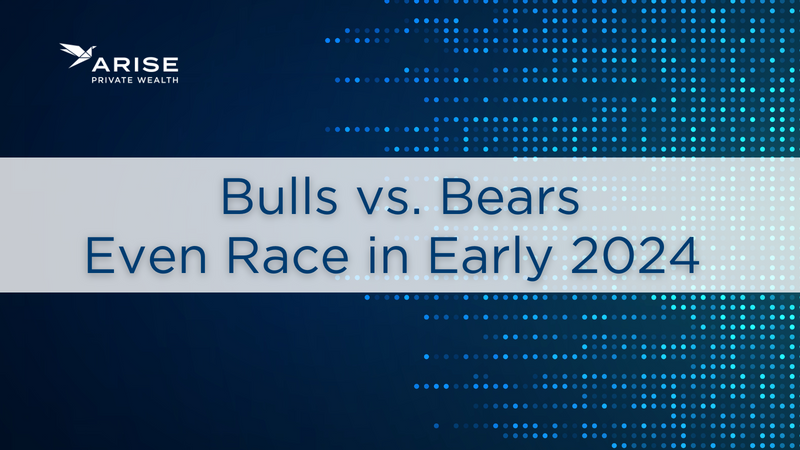 ARISE
PRIVATE WEALTH

Bulls vs. Bears
Even Race in Early 2024